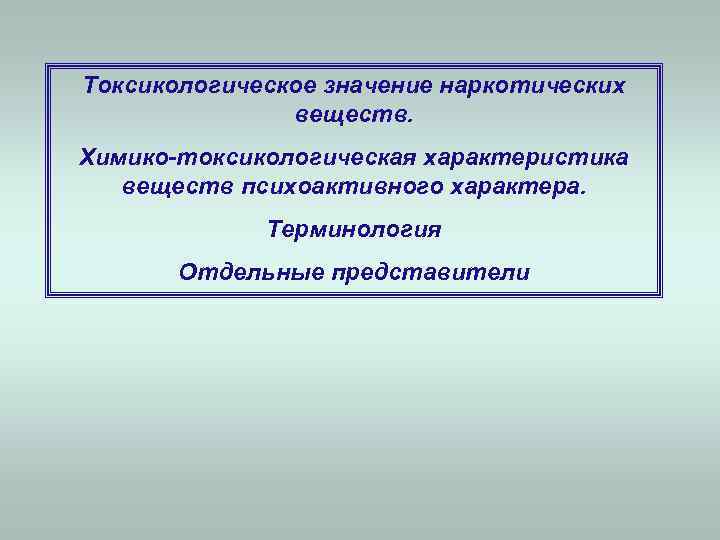 Токсикологическое значение наркотических веществ.

Химико-токсикологическая характеристика веществ психоактивного характера.

Терминология

Отдельные представители